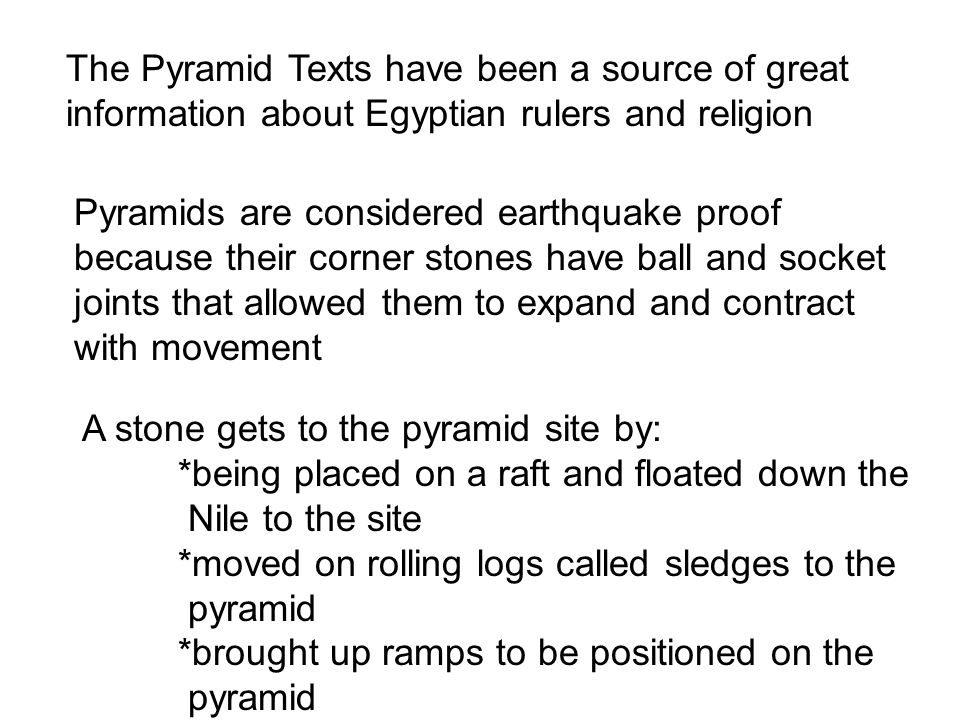 The Pyramid Texts have been a source of great information about Egyptian rulers and religion

Pyramids are considered earthquake proof because their corner stones have ball and socket joints that allowed them to expand and contract with movement

A stone gets to the pyramid site by:
*being placed on a raft and floated down the Nile to the site
*moved on rolling logs called sledges to the pyramid
*brought up ramps to be positioned on the pyramid